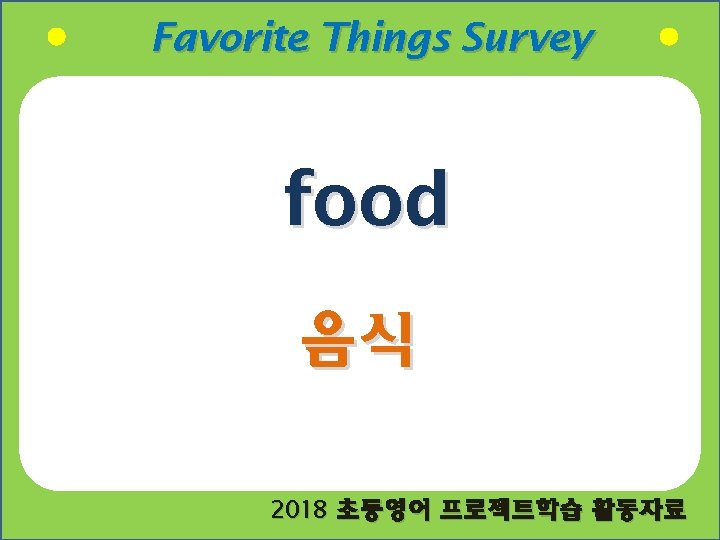 Favorite Things Survey

food

음식

2018 초등영어 프로젝트학습 활동자료